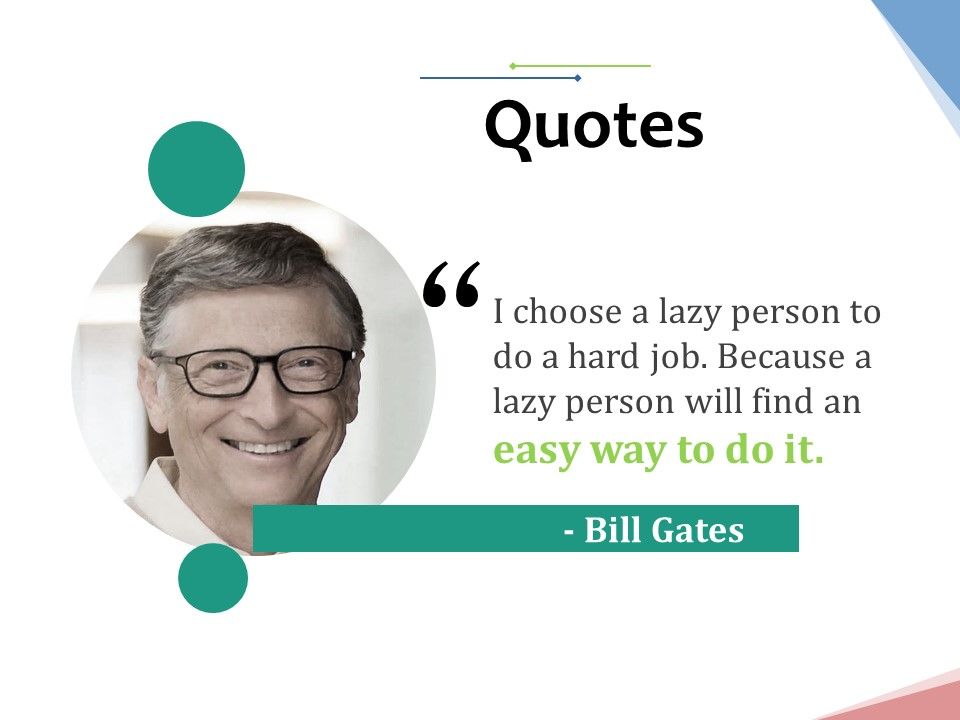 Quotes

“ I choose a lazy person to do a hard job. Because a lazy person will find an easy way to do it.

- Bill Gates